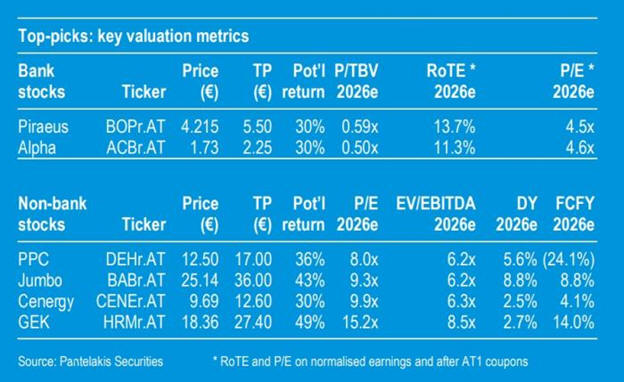 Top-picks: key valuation metrics

| Bank stocks | Ticker | Price (€) | TP (€) | Pot'l return | P/TBV 2026e | RoTE * 2026e | P/E * 2026e |
|---|---|---|---|---|---|---|---|
| Piraeus | BOPr.AT | 4.215 | 5.50 | 30% | 0.59x | 13.7% | 4.5x |
| Alpha | ACBr.AT | 1.73 | 2.25 | 30% | 0.50x | 11.3% | 4.6x |

| Non-bank stocks | Ticker | Price (€) | TP (€) | Pot'l return | P/E 2026e | EV/EBITDA 2026e | DY 2026e | FCFY 2026e |
|---|---|---|---|---|---|---|---|---|
| PPC | DEHr.AT | 12.50 | 17.00 | 36% | 8.0x | 6.2x | 5.6% | (24.1%) |
| Jumbo | BABr.AT | 25.14 | 36.00 | 43% | 9.3x | 6.2x | 8.8% | 8.8% |
| Cenergy | CENEr.AT | 9.69 | 12.60 | 30% | 9.9x | 6.3x | 2.5% | 4.1% |
| GEK | HRMr.AT | 18.36 | 27.40 | 49% | 15.2x | 8.5x | 2.7% | 14.0% |

Source: Pantelakis Securities

* RoTE and P/E on normalised earnings and after AT1 coupons